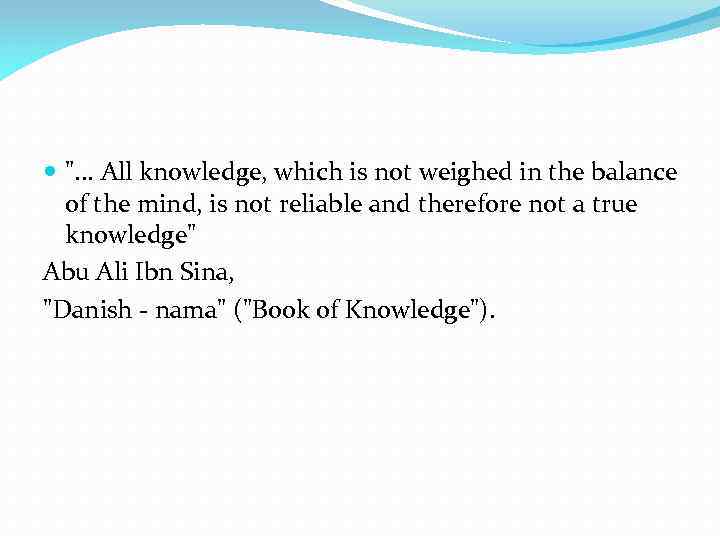 "... All knowledge, which is not weighed in the balance of the mind, is not reliable and therefore not a true knowledge"

Abu Ali Ibn Sina,

"Danish - nama" ("Book of Knowledge").